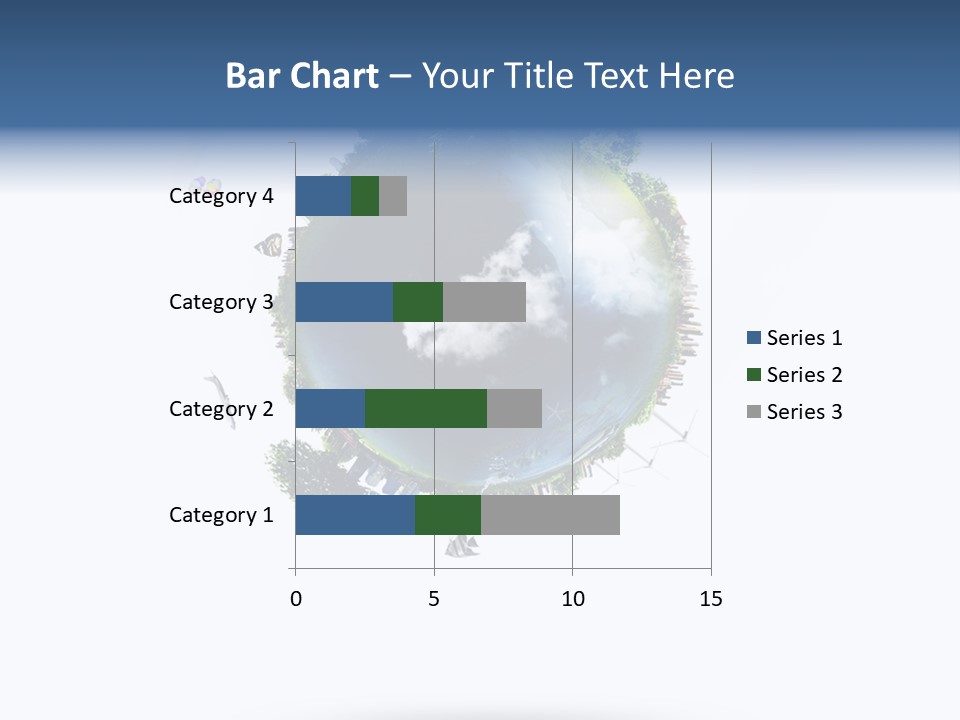 Bar Chart – Your Title Text Here

Category 4
Category 3
Category 2
Category 1

0
5
10
15

Series 1
Series 2
Series 3